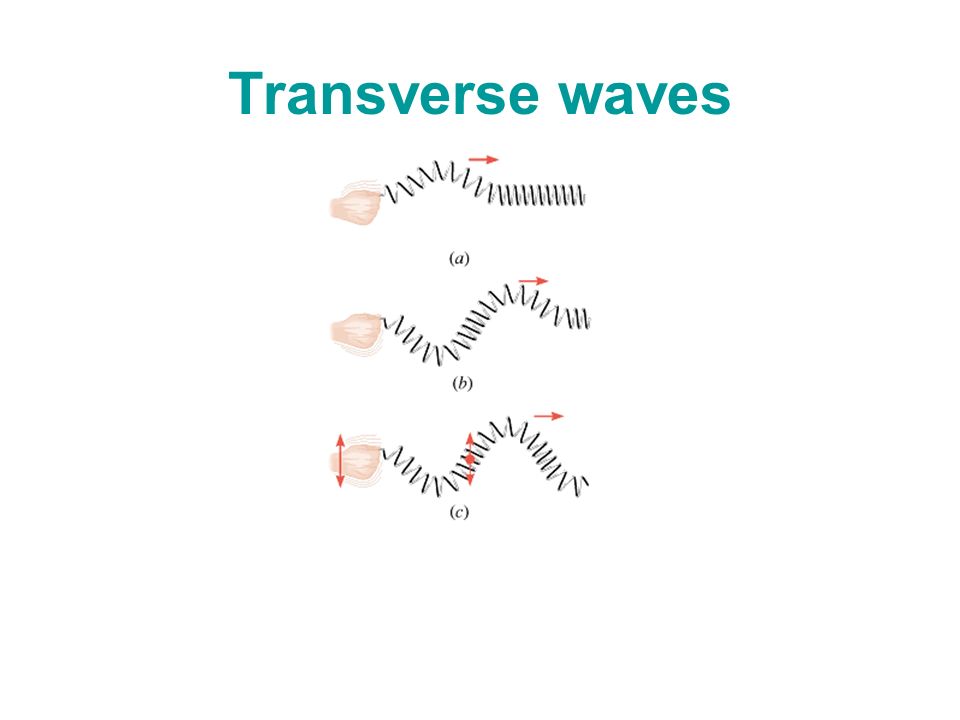 Transverse waves

(a)

(b)

(c)